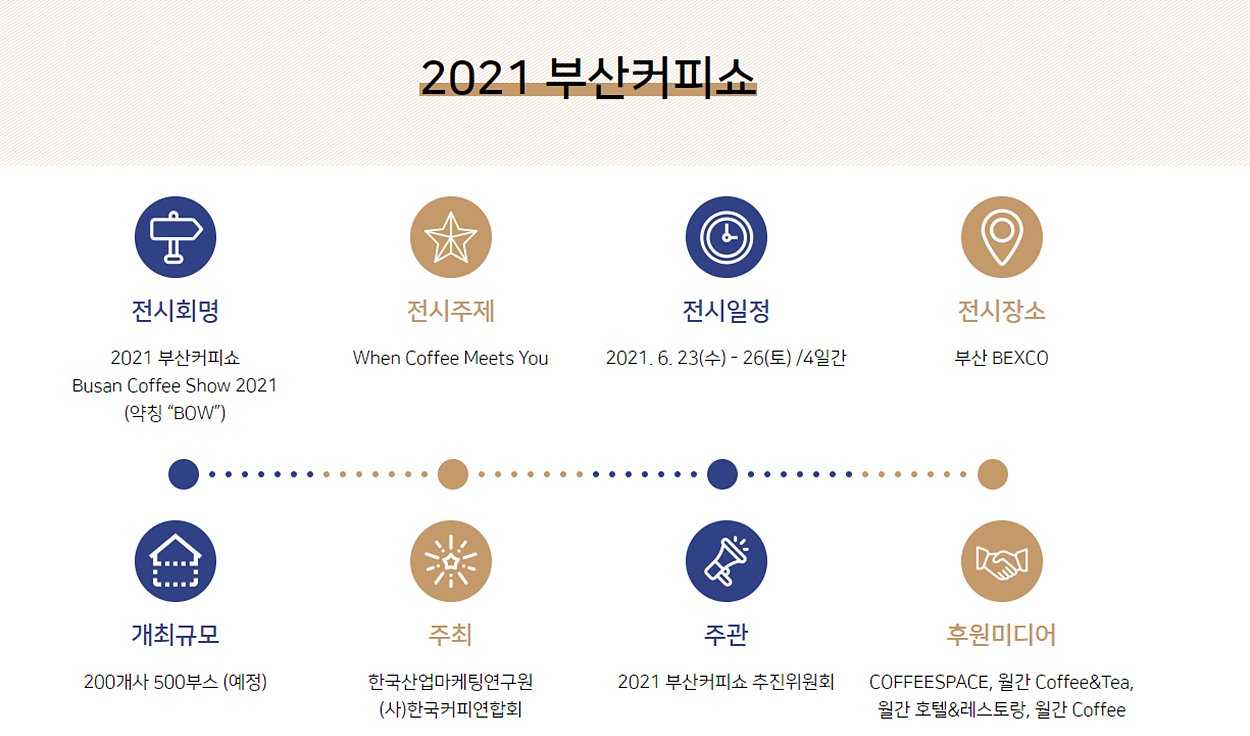 2021 부산커피쇼

전시회명

2021 부산커피쇼
Busan Coffee Show 2021
(약칭 "BOW")

전시주제

When Coffee Meets You

전시일정

2021. 6. 23(수) - 26(토) /4일간

전시장소

부산 BEXCO

개최규모

200개사 500부스 (예정)

주최

한국산업마케팅연구원
(사)한국커피연합회

주관

2021 부산커피쇼 추진위원회

후원미디어

COFFEESPACE, 월간 Coffee&Tea,
월간 호텔&레스토랑, 월간 Coffee